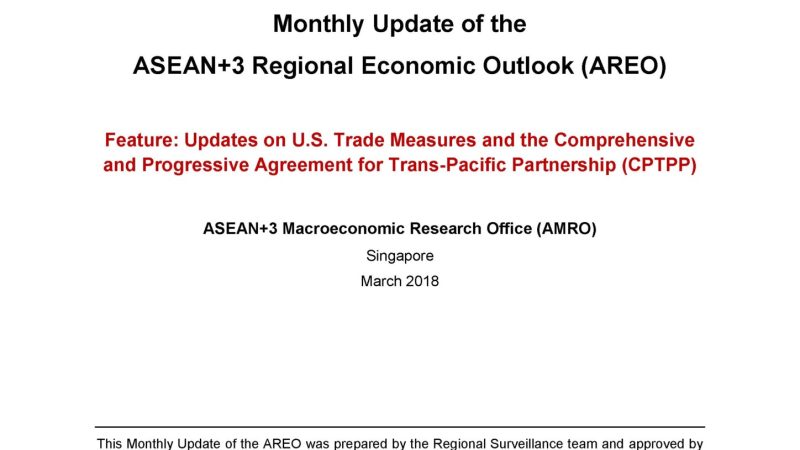 Monthly Update of the

ASEAN+3 Regional Economic Outlook (AREO)

Feature: Updates on U.S. Trade Measures and the Comprehensive and Progressive Agreement for Trans-Pacific Partnership (CPTPP)

ASEAN+3 Macroeconomic Research Office (AMRO)

Singapore

March 2018

This Monthly Update of the AREO was prepared by the Regional Surveillance team and approved by